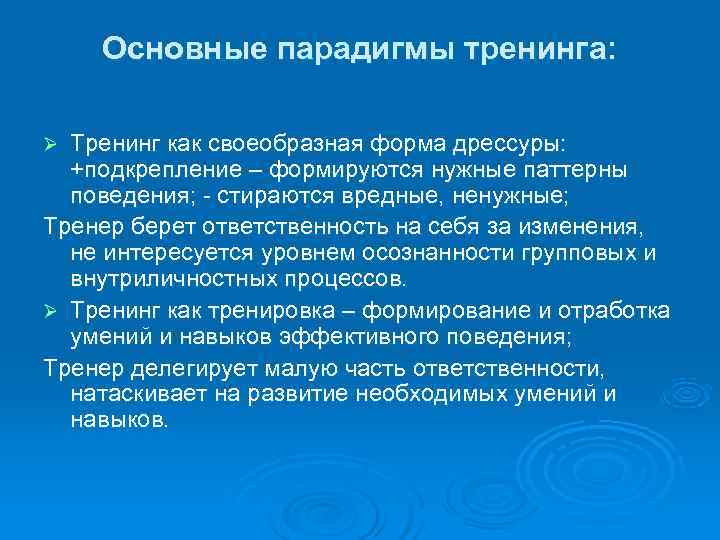 Основные парадигмы тренинга:

➢ Тренинг как своеобразная форма дрессуры: +подкрепление – формируются нужные паттерны поведения; - стираются вредные, ненужные;

Тренер берет ответственность на себя за изменения, не интересуется уровнем осознанности групповых и внутриличностных процессов.

➢ Тренинг как тренировка – формирование и отработка умений и навыков эффективного поведения;

Тренер делегирует малую часть ответственности, натаскивает на развитие необходимых умений и навыков.